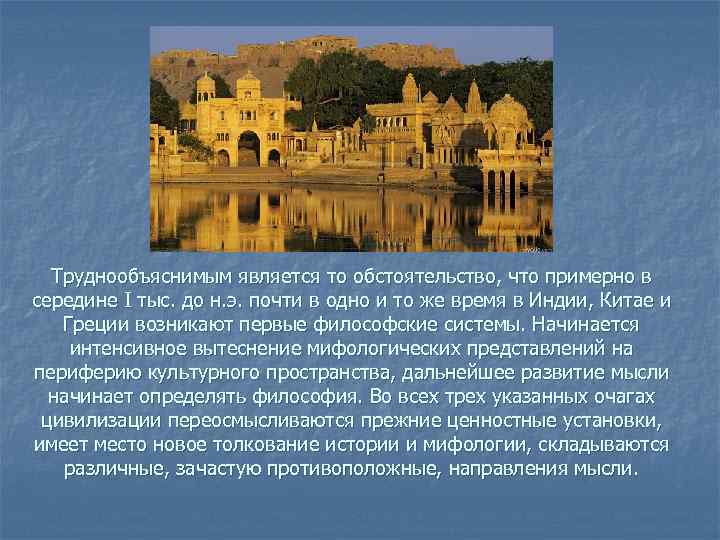 Труднообъяснимым является то обстоятельство, что примерно в середине I тыс. до н.э. почти в одно и то же время в Индии, Китае и Греции возникают первые философские системы. Начинается интенсивное вытеснение мифологических представлений на периферию культурного пространства, дальнейшее развитие мысли начинает определять философия. Во всех трех указанных очагах цивилизации переосмысливаются прежние ценностные установки, имеет место новое толкование истории и мифологии, складываются различные, зачастую противоположные, направления мысли.